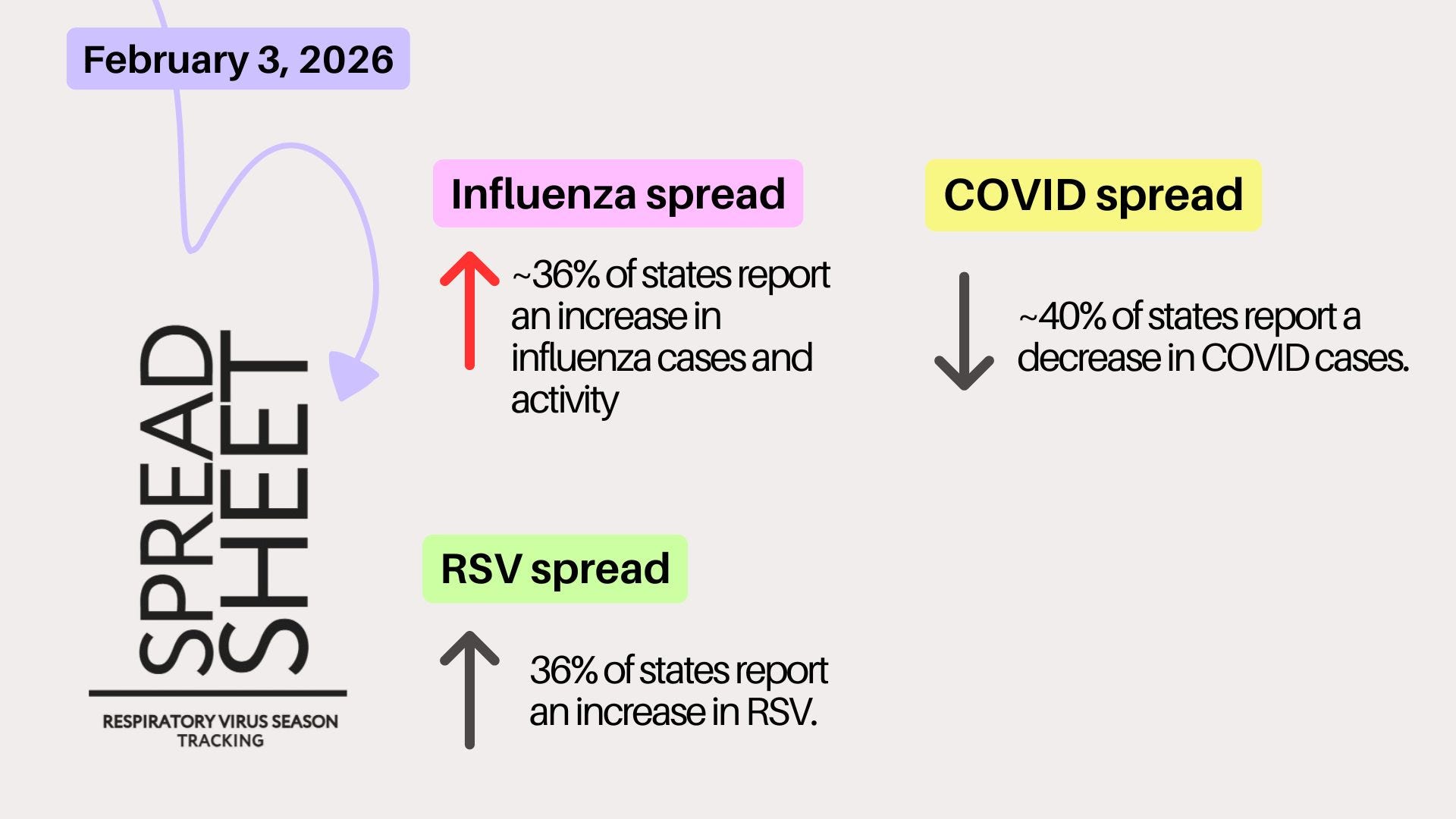 February 3, 2026

SPREAD SHEET

RESPIRATORY VIRUS SEASON TRACKING

Influenza spread

~36% of states report an increase in influenza cases and activity

COVID spread

~40% of states report a decrease in COVID cases.

RSV spread

36% of states report an increase in RSV.